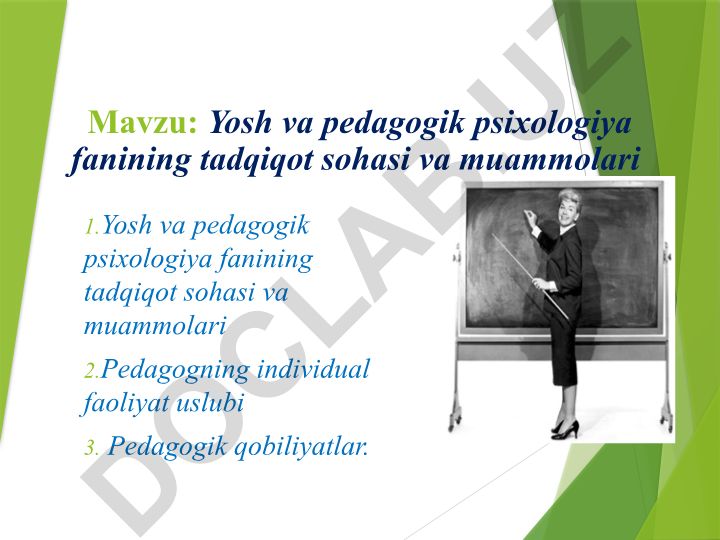 Mavzu: Yosh va pedagogik psixologiya fanining tadqiqot sohasi va muammolari

1.Yosh va pedagogik psixologiya fanining tadqiqot sohasi va muammolari

2.Pedagogning individual faoliyat uslubi

3. Pedagogik qobiliyatlar.

DOCLAB.UZ